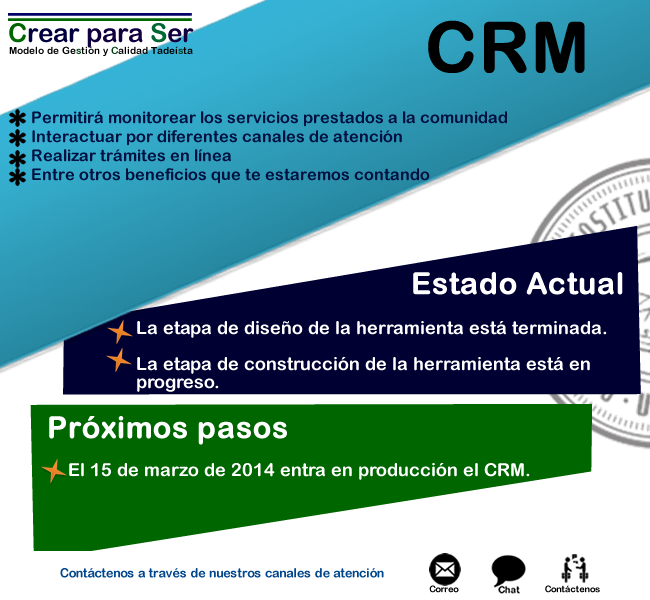 Crear para Ser
Modelo de Gestión y Calidad Tadeísta

CRM

Permitirá monitorear los servicios prestados a la comunidad
Interactuar por diferentes canales de atención
Realizar trámites en línea
Entre otros beneficios que te estaremos contando

Estado Actual

La etapa de diseño de la herramienta está terminada.

La etapa de construcción de la herramienta está en progreso.

Próximos pasos

El 15 de marzo de 2014 entra en producción el CRM.

Contáctenos a través de nuestros canales de atención

Correo

Chat

Contáctenos